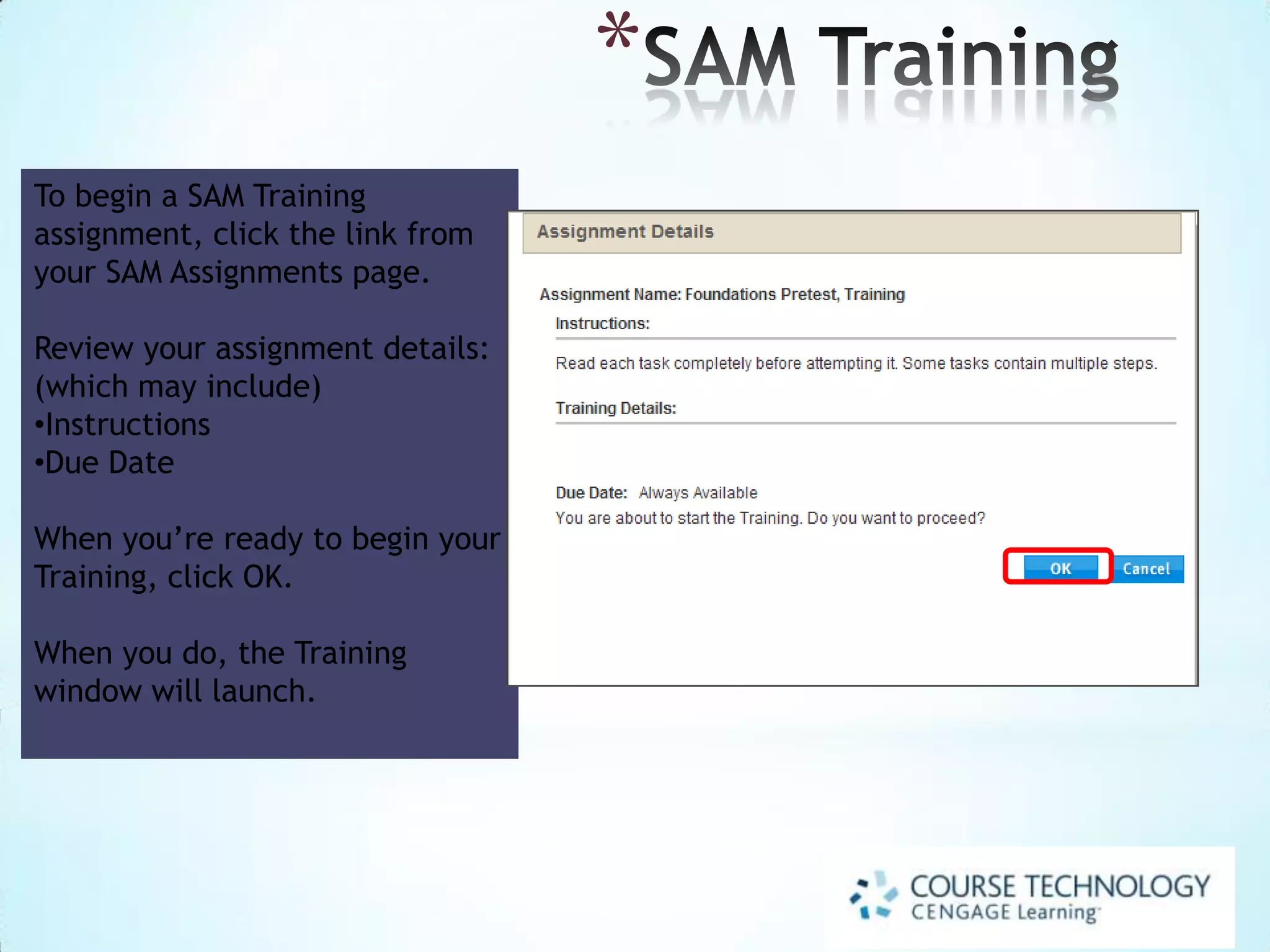 *SAM Training

To begin a SAM Training assignment, click the link from your SAM Assignments page.

Review your assignment details: (which may include)
•Instructions
•Due Date

When you're ready to begin your Training, click OK.

When you do, the Training window will launch.

Assignment Details

Assignment Name: Foundations Pretest, Training

Instructions:

Read each task completely before attempting it. Some tasks contain multiple steps.

Training Details:

Due Date: Always Available

You are about to start the Training. Do you want to proceed?

OK

Cancel

COURSE TECHNOLOGY
CENGAGE Learning